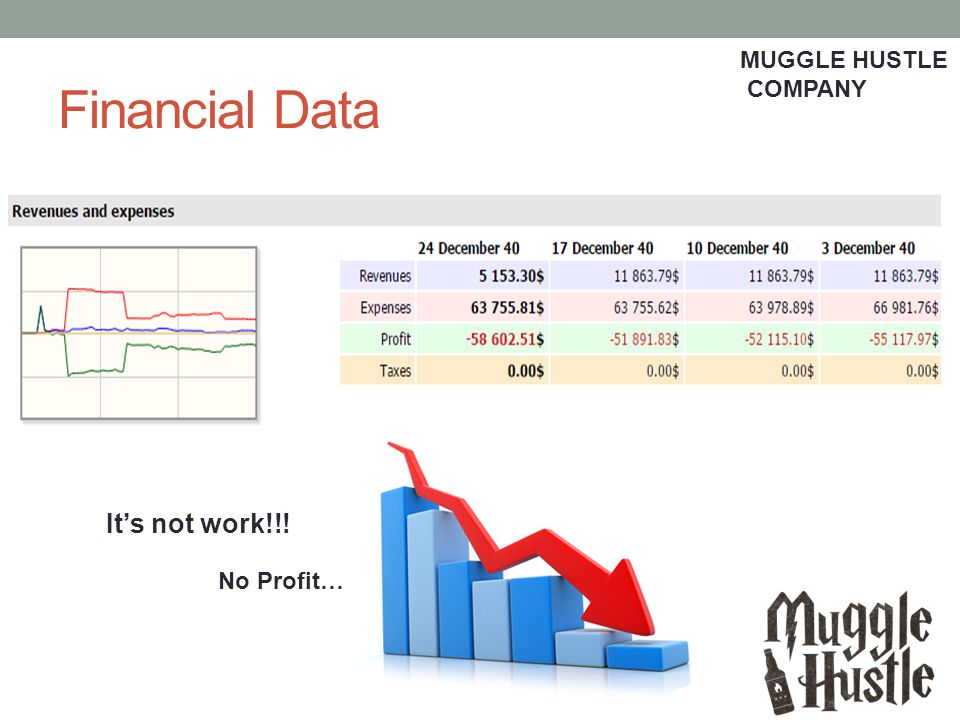 MUGGLE HUSTLE COMPANY

Financial Data

Revenues and expenses

| | 24 December 40 | 17 December 40 | 10 December 40 | 3 December 40 |
|---|---|---|---|---|
| Revenues | 5 153.30$ | 11 863.79$ | 11 863.79$ | 11 863.79$ |
| Expenses | 63 755.81$ | 63 755.62$ | 63 978.89$ | 66 981.76$ |
| Profit | -58 602.51$ | -51 891.83$ | -52 115.10$ | -55 117.97$ |
| Taxes | 0.00$ | 0.00$ | 0.00$ | 0.00$ |

It's not work!!!

No Profit…

Muggle Hustle